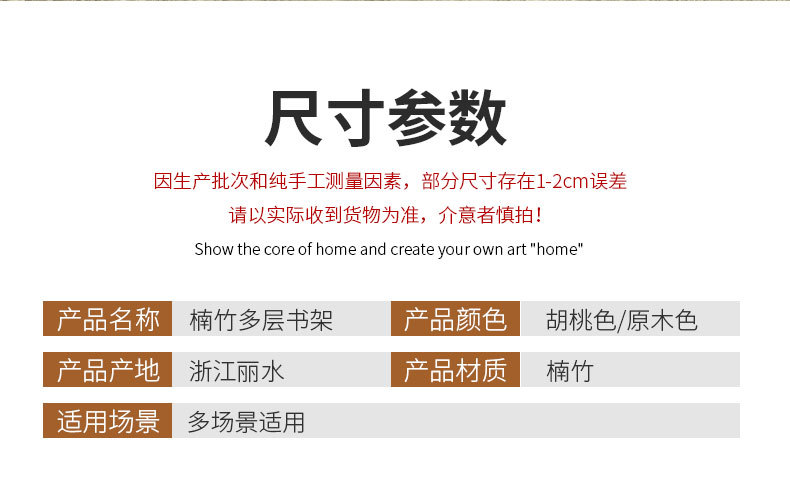 尺寸参数

因生产批次和纯手工测量因素，部分尺寸存在1-2cm误差

请以实际收到货物为准，介意者慎拍！

Show the core of home and create your own art "home"

| 产品名称 | 楠竹多层书架 | 产品颜色 | 胡桃色/原木色 |
|---|---|---|---|
| 产品产地 | 浙江丽水 | 产品材质 | 楠竹 |
| 适用场景 | 多场景适用 | | |